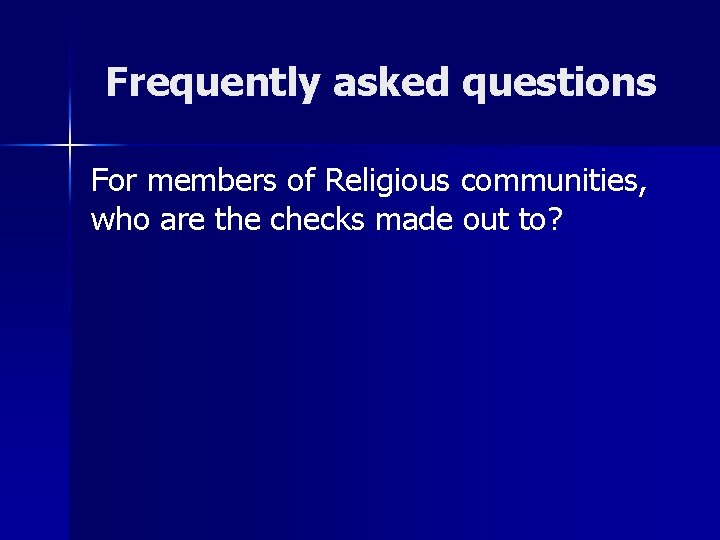 Frequently asked questions

For members of Religious communities, who are the checks made out to?